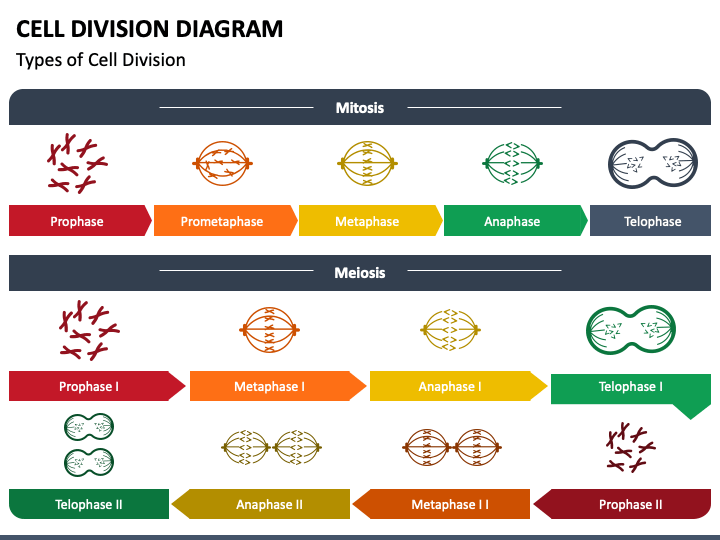 CELL DIVISION DIAGRAM
Types of Cell Division

Mitosis

Prophase
Prometaphase
Metaphase
Anaphase
Telophase

Meiosis

Prophase I
Metaphase I
Anaphase I
Telophase I

Telophase II
Anaphase II
Metaphase I I
Prophase II